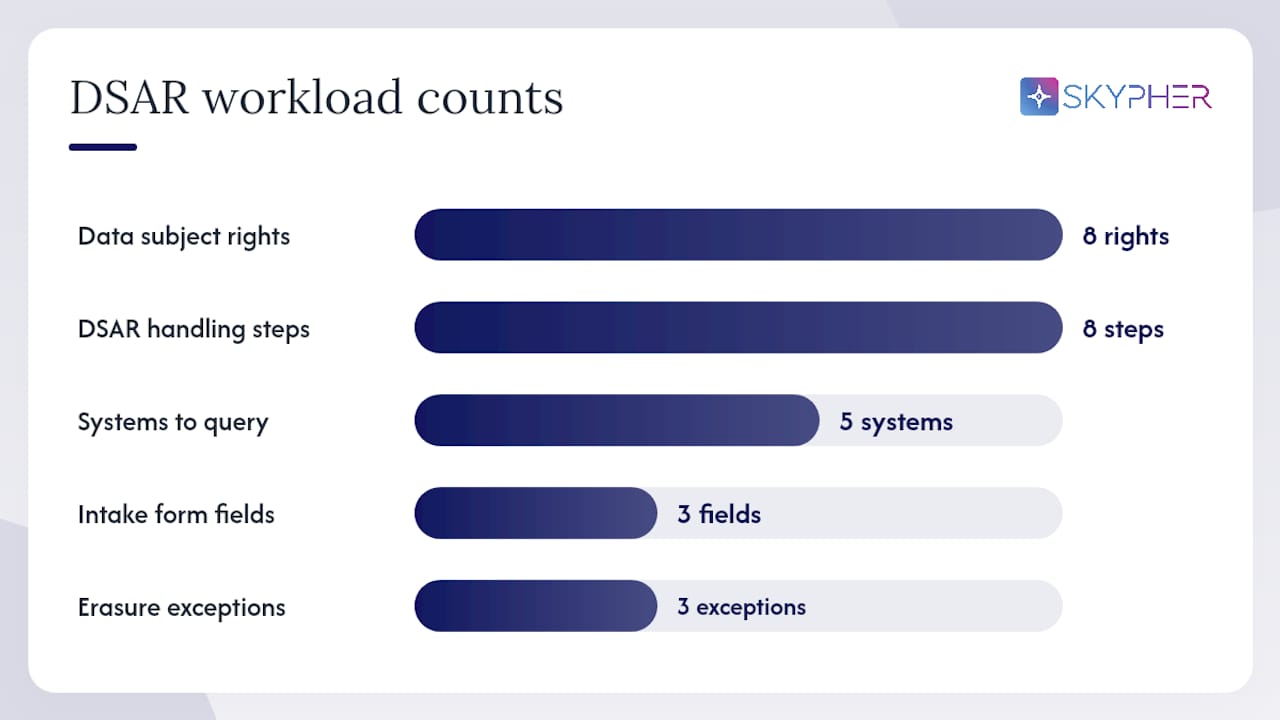 DSAR workload counts

SKYPHER

Data subject rights 8 rights

DSAR handling steps 8 steps

Systems to query 5 systems

Intake form fields 3 fields

Erasure exceptions 3 exceptions